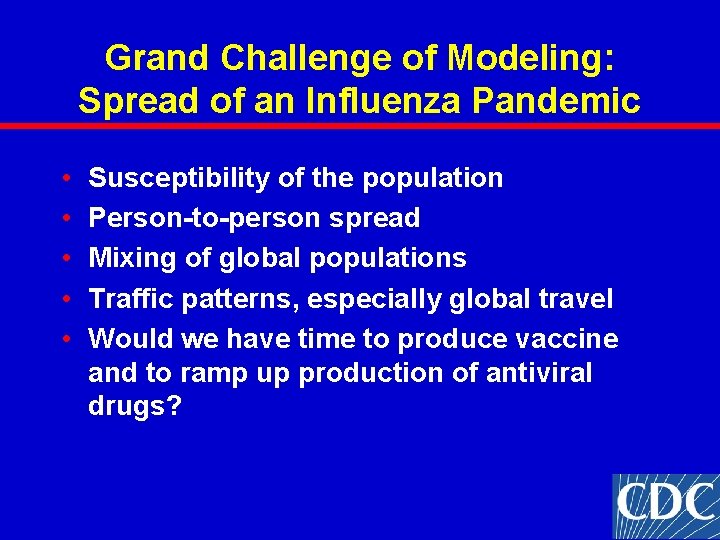 Grand Challenge of Modeling: Spread of an Influenza Pandemic

• Susceptibility of the population
• Person-to-person spread
• Mixing of global populations
• Traffic patterns, especially global travel
• Would we have time to produce vaccine and to ramp up production of antiviral drugs?

CDC